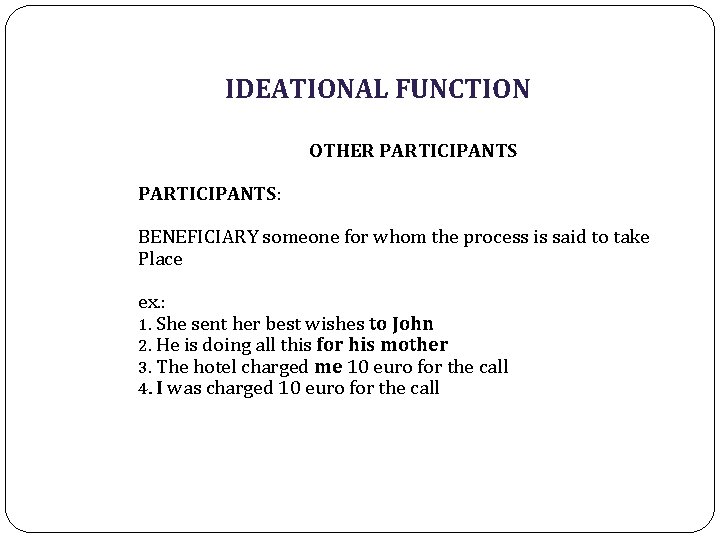 IDEATIONAL FUNCTION

OTHER PARTICIPANTS

PARTICIPANTS:

BENEFICIARY someone for whom the process is said to take Place

ex.:
1. She sent her best wishes to John
2. He is doing all this for his mother
3. The hotel charged me 10 euro for the call
4. I was charged 10 euro for the call